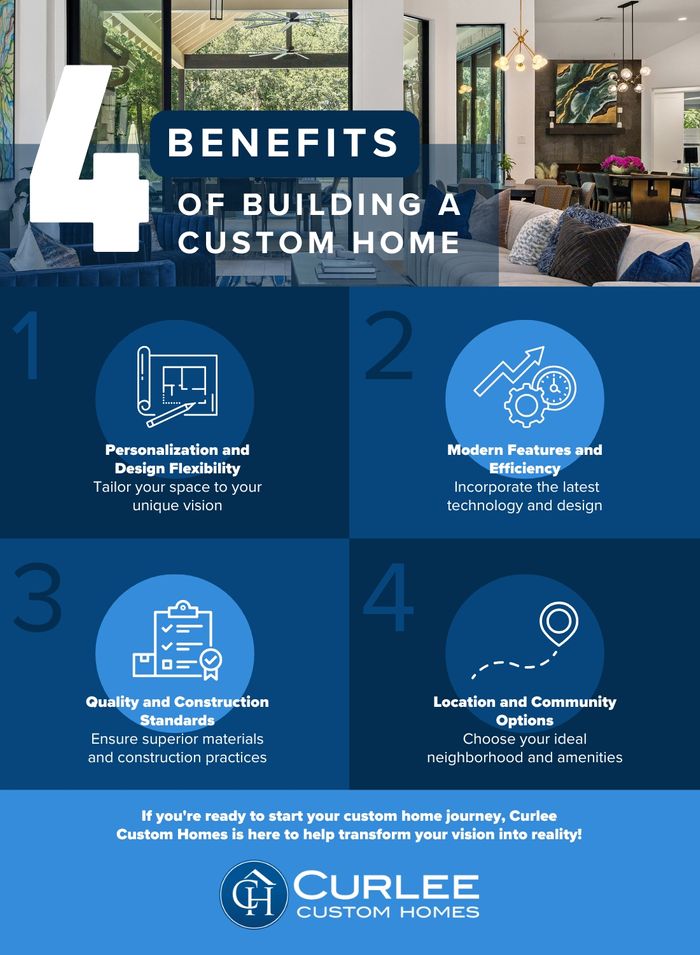 4 BENEFITS OF BUILDING A CUSTOM HOME

1

Personalization and Design Flexibility
Tailor your space to your unique vision

2

Modern Features and Efficiency
Incorporate the latest technology and design

3

Quality and Construction Standards
Ensure superior materials and construction practices

4

Location and Community Options
Choose your ideal neighborhood and amenities

If you're ready to start your custom home journey, Curlee Custom Homes is here to help transform your vision into reality!

CH CURLEE CUSTOM HOMES